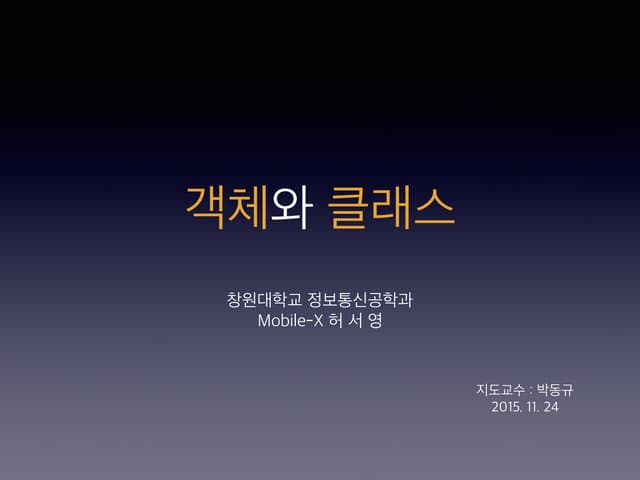 객체와 클래스

창원대학교 정보통신공학과
Mobile-X 허 서 영

지도교수 : 박동규
2015. 11. 24